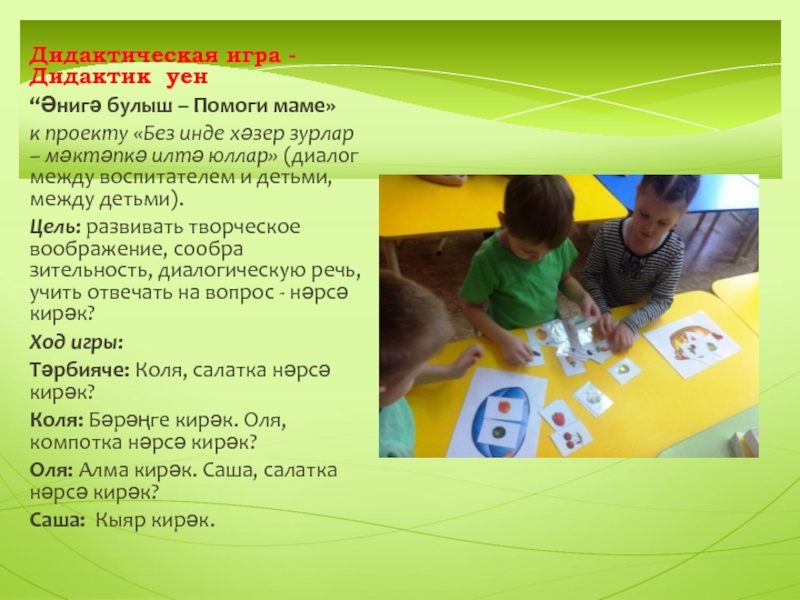 Дидактическая игра - Дидактик уен

“Әнигә булыш – Помоги маме»

к проекту «Без инде хәзер зурлар – мәктәпкә илтә юллар» (диалог между воспитателем и детьми, между детьми).

Цель: развивать творческое воображение, сообра зительность, диалогическую речь, учить отвечать на вопрос - нәрсә кирәк?

Ход игры:

Тәрбияче: Коля, салатка нәрсә кирәк?

Коля: Бәрәңге кирәк. Оля, компотка нәрсә кирәк?

Оля: Алма кирәк. Саша, салатка нәрсә кирәк?

Саша: Кыяр кирәк.